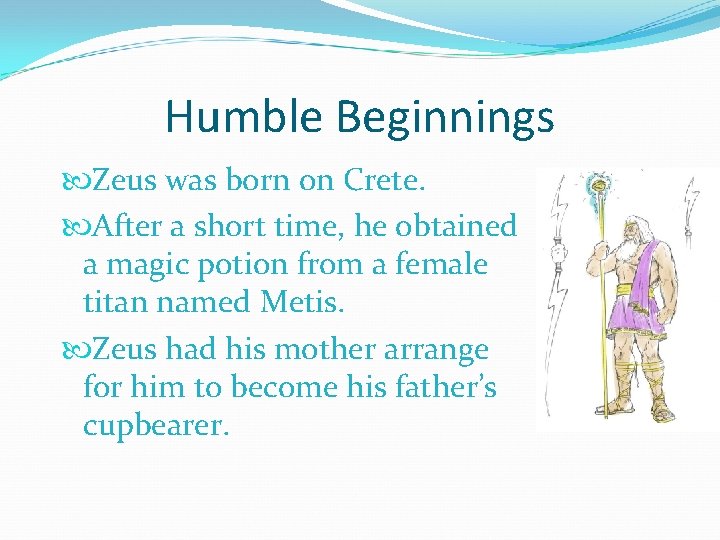 Humble Beginnings

Zeus was born on Crete.

After a short time, he obtained a magic potion from a female titan named Metis.

Zeus had his mother arrange for him to become his father's cupbearer.